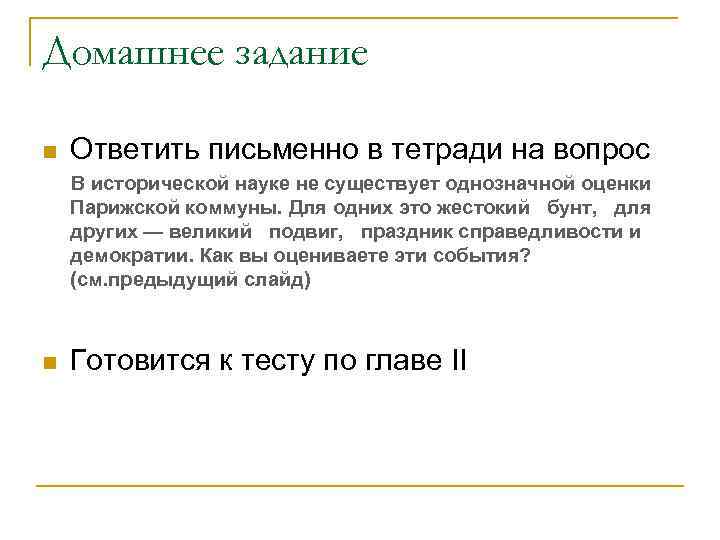 Домашнее задание

Ответить письменно в тетради на вопрос

В исторической науке не существует однозначной оценки Парижской коммуны. Для одних это жестокий бунт, для других — великий подвиг, праздник справедливости и демократии. Как вы оцениваете эти события? (см.предыдущий слайд)

Готовится к тесту по главе II